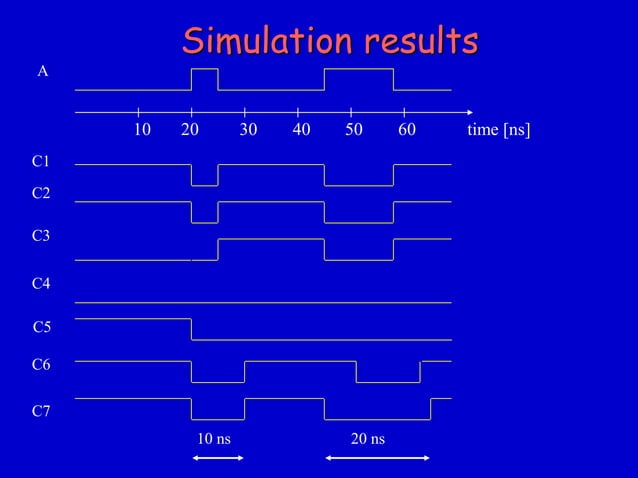 Simulation results

A

10 20 30 40 50 60 time [ns]

C1

C2

C3

C4

C5

C6

C7

10 ns

20 ns